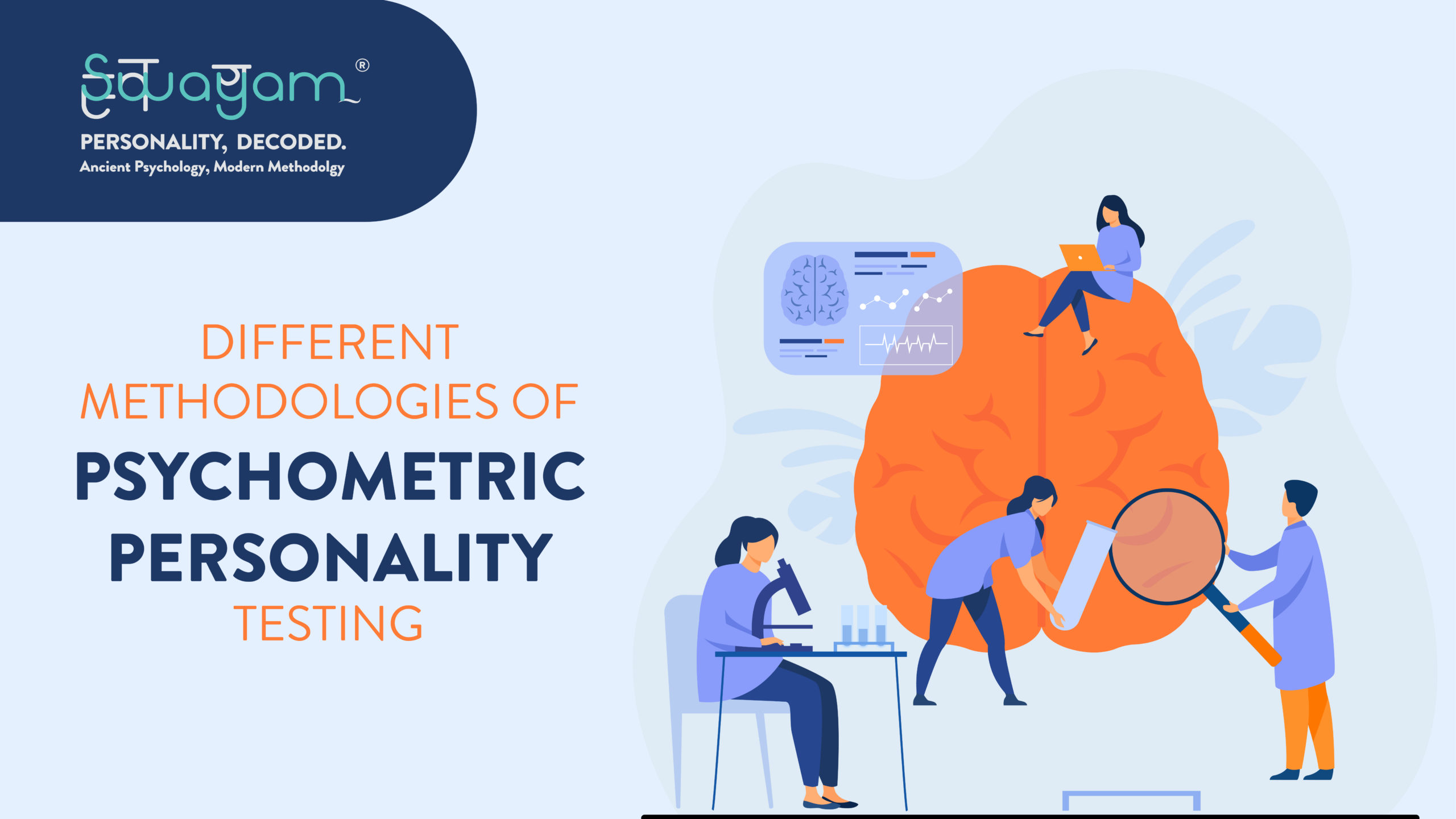 Swayam®
PERSONALITY, DECODED.
Ancient Psychology, Modern Methodolgy

DIFFERENT METHODOLOGIES OF PSYCHOMETRIC PERSONALITY TESTING